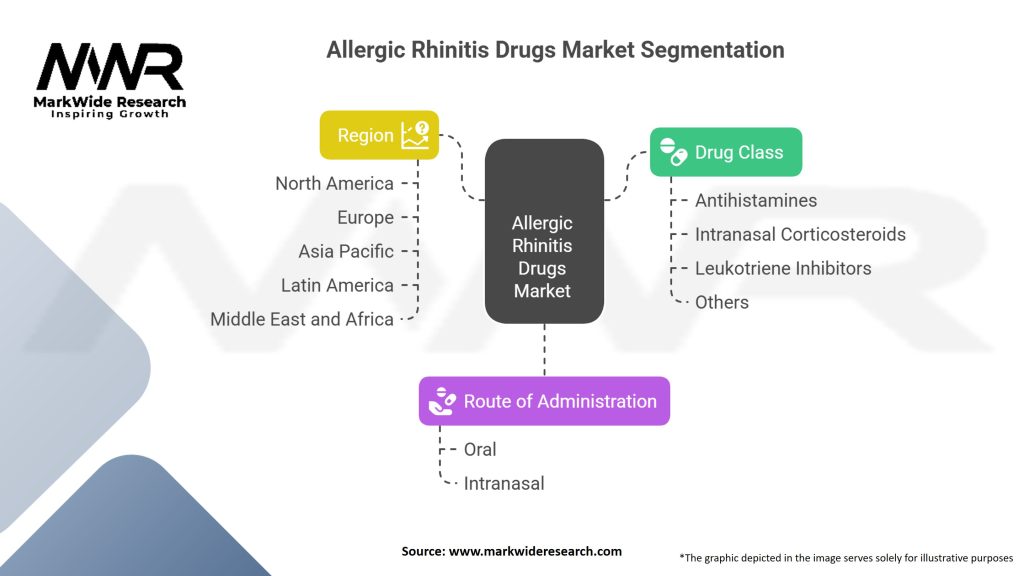 MWR
MarkWide Research
Inspiring Growth

Allergic Rhinitis Drugs Market Segmentation

Region

North America
Europe
Asia Pacific
Latin America
Middle East and Africa

Allergic Rhinitis Drugs Market

Drug Class

Antihistamines
Intranasal Corticosteroids
Leukotriene Inhibitors
Others

Route of Administration

Oral
Intranasal

Source: www.markwideresearch.com

*The graphic depicted in the image serves solely for illustrative purposes